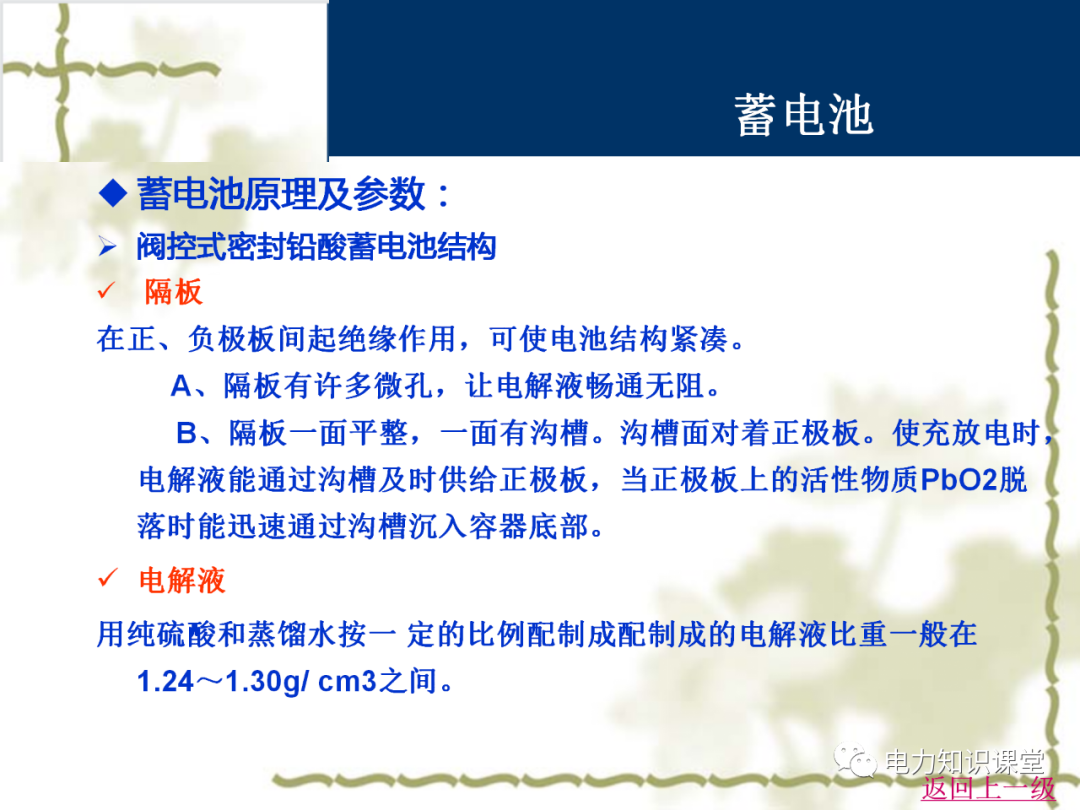 蓄电池

◆ 蓄电池原理及参数：

➢ 阀控式密封铅酸蓄电池结构

✓ 隔板

在正、负极板间起绝缘作用，可使电池结构紧凑。

A、隔板有许多微孔，让电解液畅通无阻。

B、隔板一面平整，一面有沟槽。沟槽面对着正极板。使充放电时，电解液能通过沟槽及时供给正极板，当正极板上的活性物质PbO2脱落时能迅速通过沟槽沉入容器底部。

✓ 电解液

用纯硫酸和蒸馏水按一 定的比例配制成配制成的电解液比重一般在1.24～1.30g/ cm3之间。

电力知识课堂

返回上一级